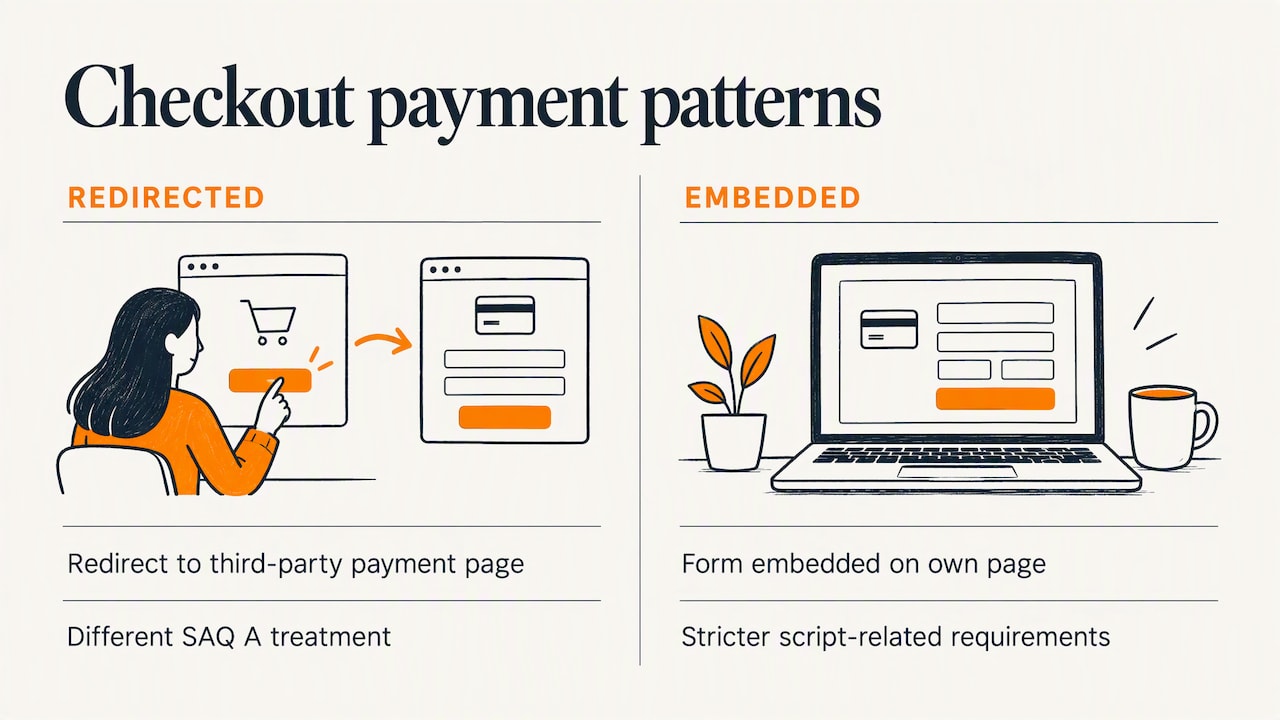 Checkout payment patterns

REDIRECTED

Redirect to third-party payment page

Different SAQ A treatment

EMBEDDED

Form embedded on own page

Stricter script-related requirements